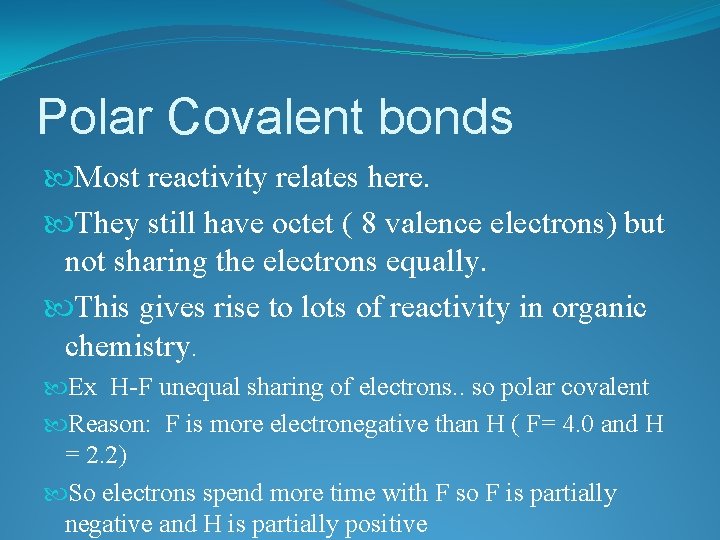 Polar Covalent bonds

Most reactivity relates here.

They still have octet ( 8 valence electrons) but not sharing the electrons equally.

This gives rise to lots of reactivity in organic chemistry.

Ex H-F unequal sharing of electrons.. so polar covalent

Reason: F is more electronegative than H ( F= 4.0 and H = 2.2)

So electrons spend more time with F so F is partially negative and H is partially positive